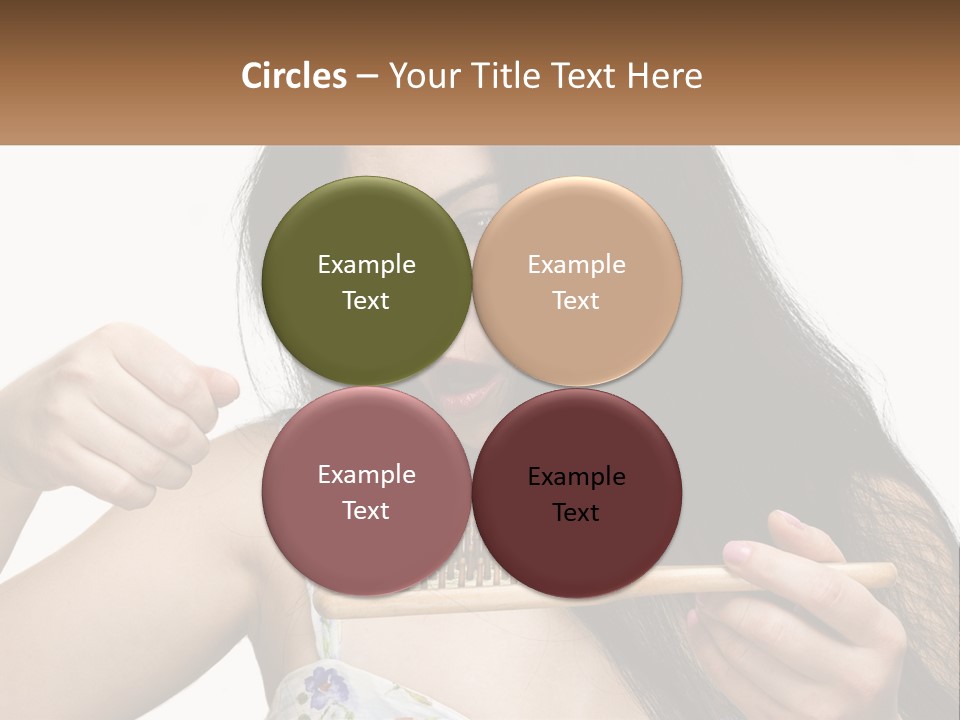 Circles – Your Title Text Here

Example Text

Example Text

Example Text

Example Text